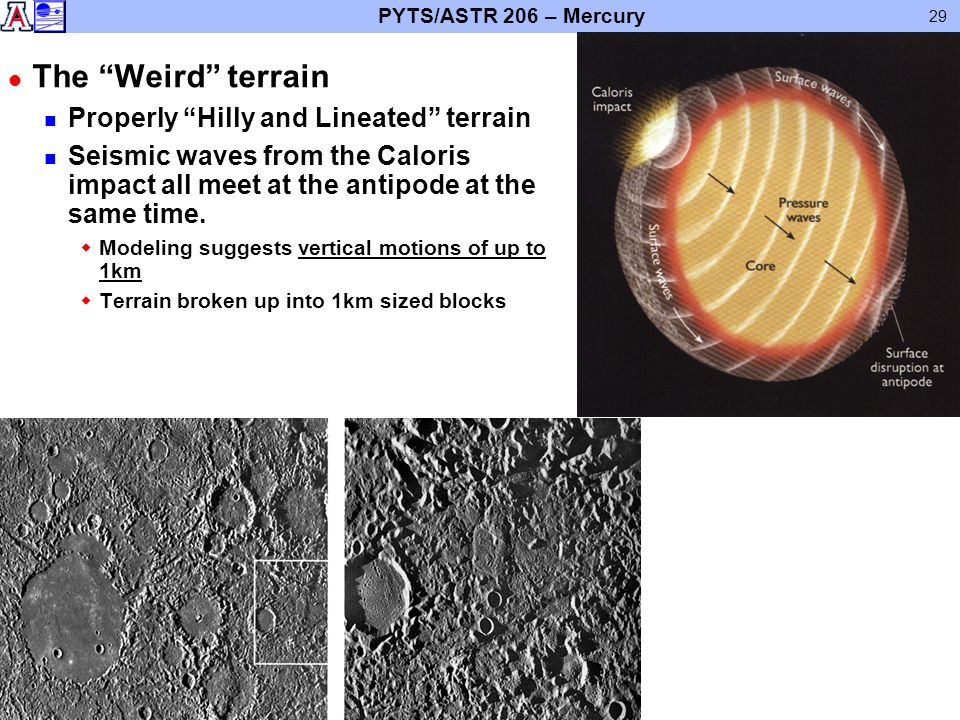 PYTS/ASTR 206 – Mercury

29

The “Weird” terrain

Properly “Hilly and Lineated” terrain

Seismic waves from the Caloris impact all meet at the antipode at the same time.

Modeling suggests vertical motions of up to 1km

Terrain broken up into 1km sized blocks

Caloris impact

Surface waves

Pressure waves

Core

Surface waves

Surface disruption at antipode